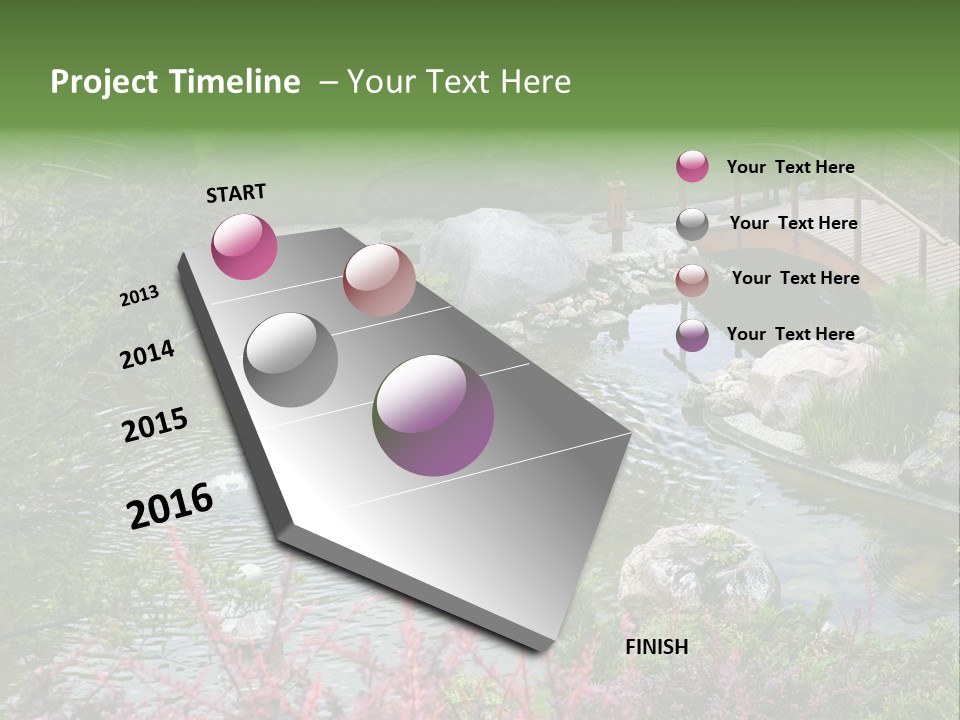 Project Timeline – Your Text Here

START

2013

2014

2015

2016

FINISH

Your Text Here

Your Text Here

Your Text Here

Your Text Here